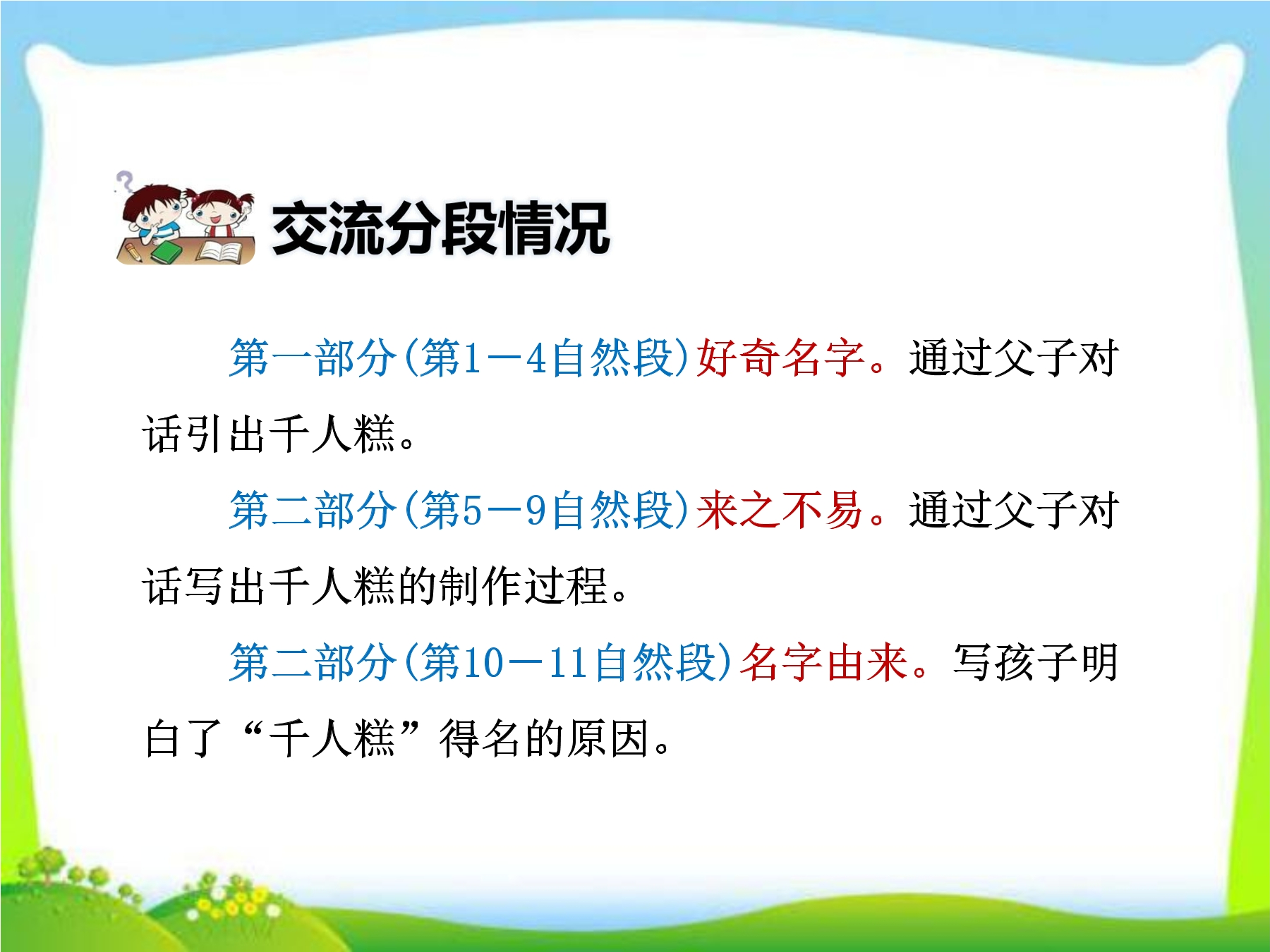 交流分段情况

第一部分(第1—4自然段)好奇名字。通过父子对话引出千人糕。

第二部分(第5—9自然段)来之不易。通过父子对话写出千人糕的制作过程。

第二部分(第10—11自然段)名字由来。写孩子明白了“千人糕”得名的原因。